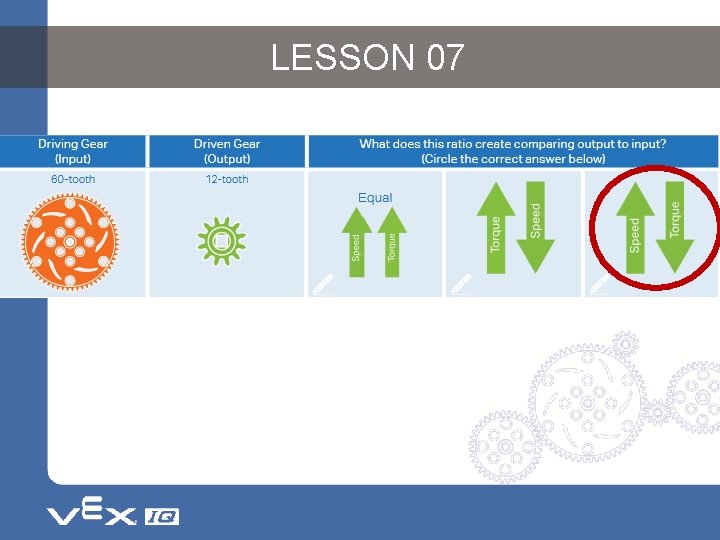 LESSON 07

| Driving Gear (Input) | Driven Gear (Output) | What does this ratio create comparing output to input? (Circle the correct answer below) | | |
|---|---|---|---|---|
| 60-tooth | 12-tooth | Equal Speed Torque | Torque Speed | Speed Torque |

VEX IQ